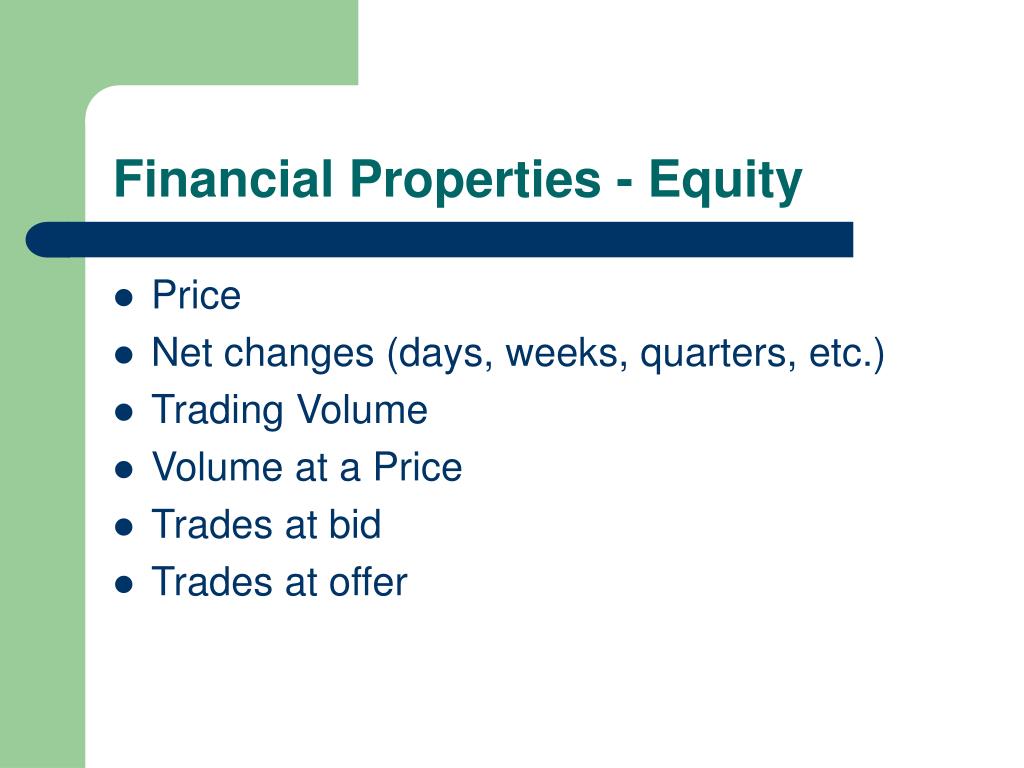 Financial Properties - Equity

- Price
- Net changes (days, weeks, quarters, etc.)
- Trading Volume
- Volume at a Price
- Trades at bid
- Trades at offer